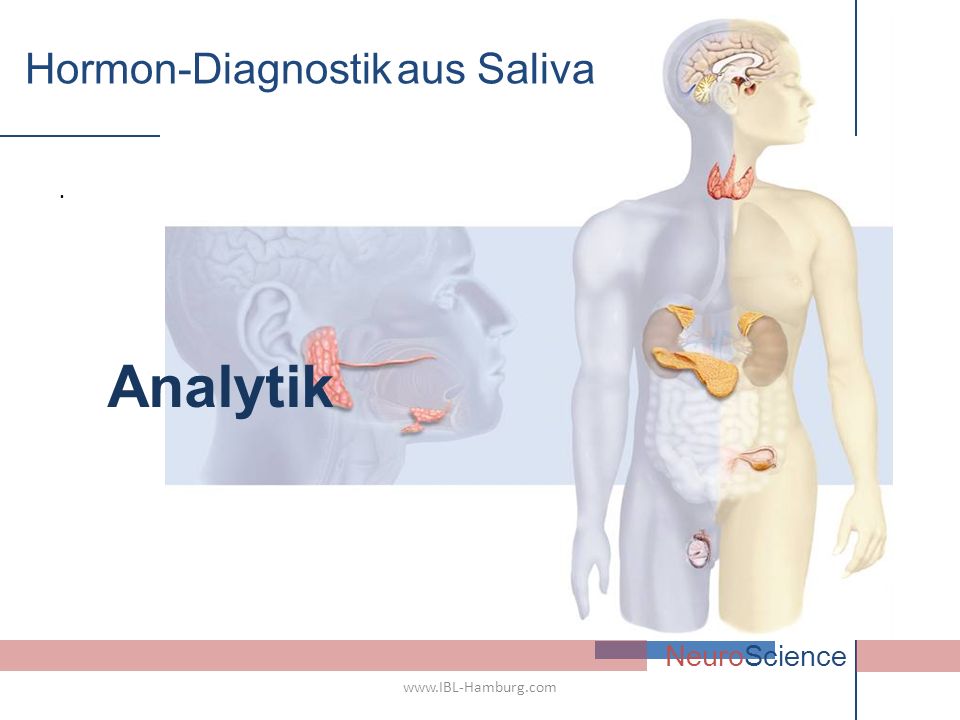 Hormon-Diagnostik aus Saliva

.

Analytik

NeuroScience

www.IBL-Hamburg.com